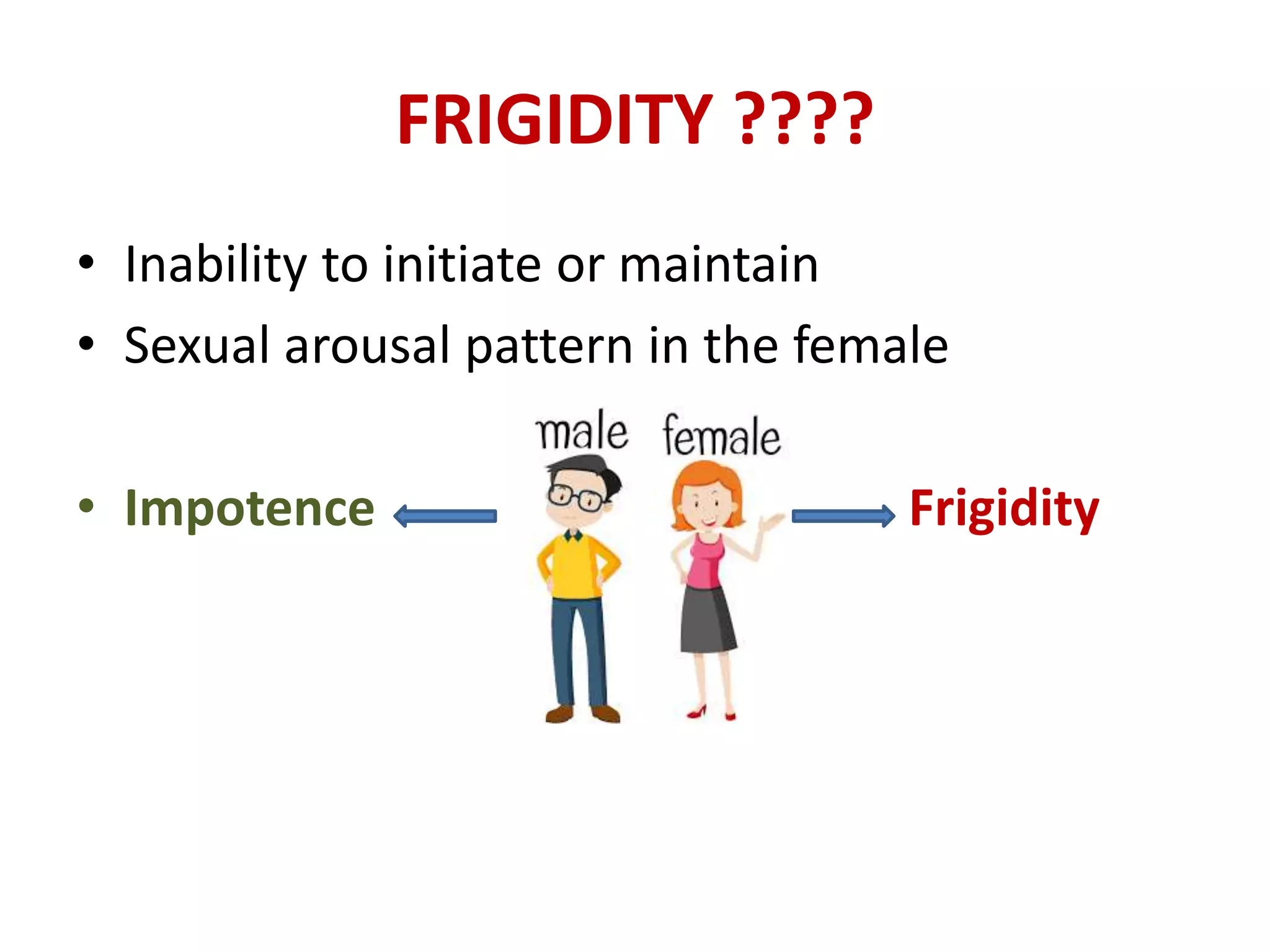 FRIGIDITY ????

• Inability to initiate or maintain
• Sexual arousal pattern in the female

male female

• Impotence

Frigidity